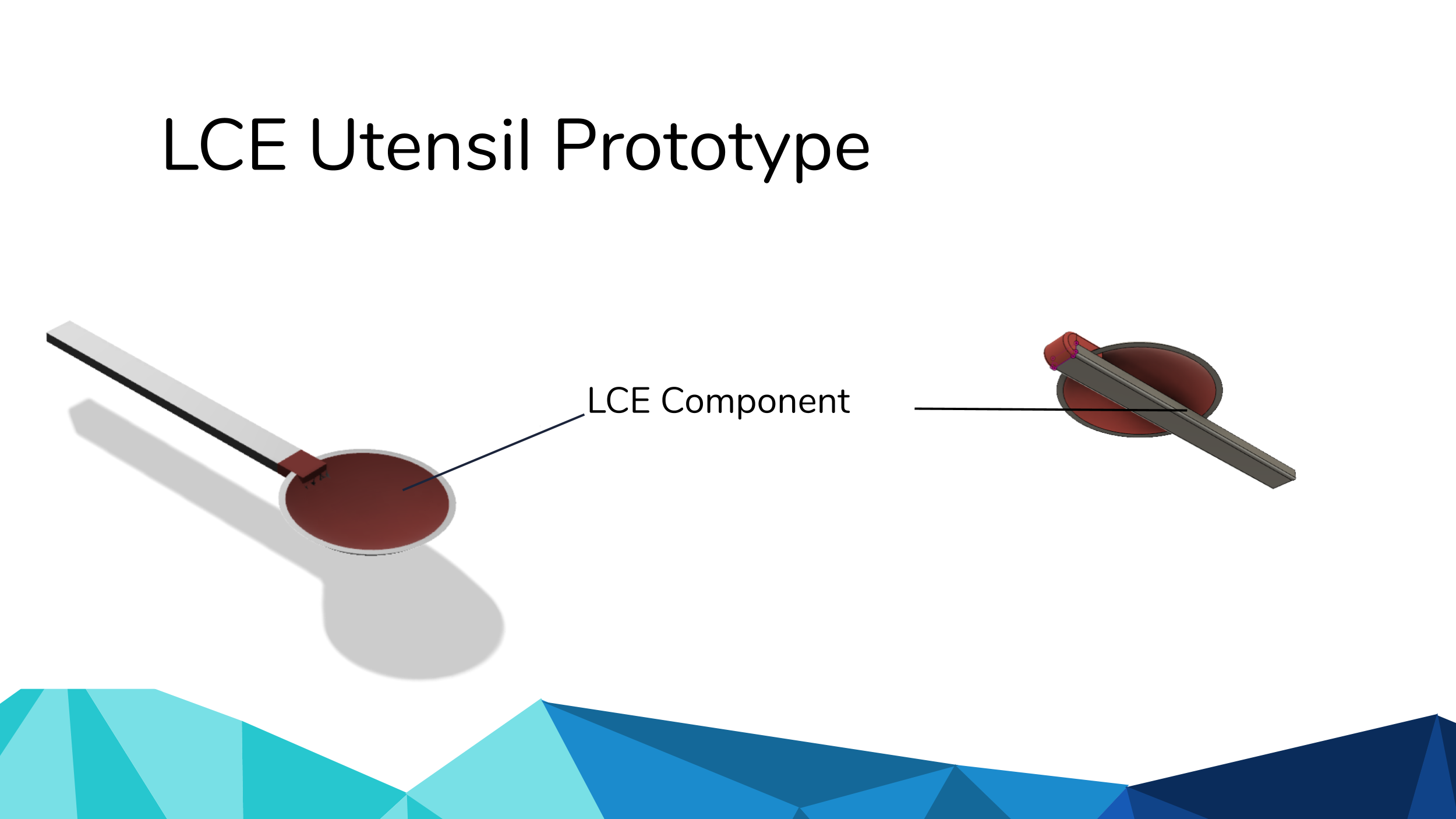 LCE Utensil Prototype

LCE Component